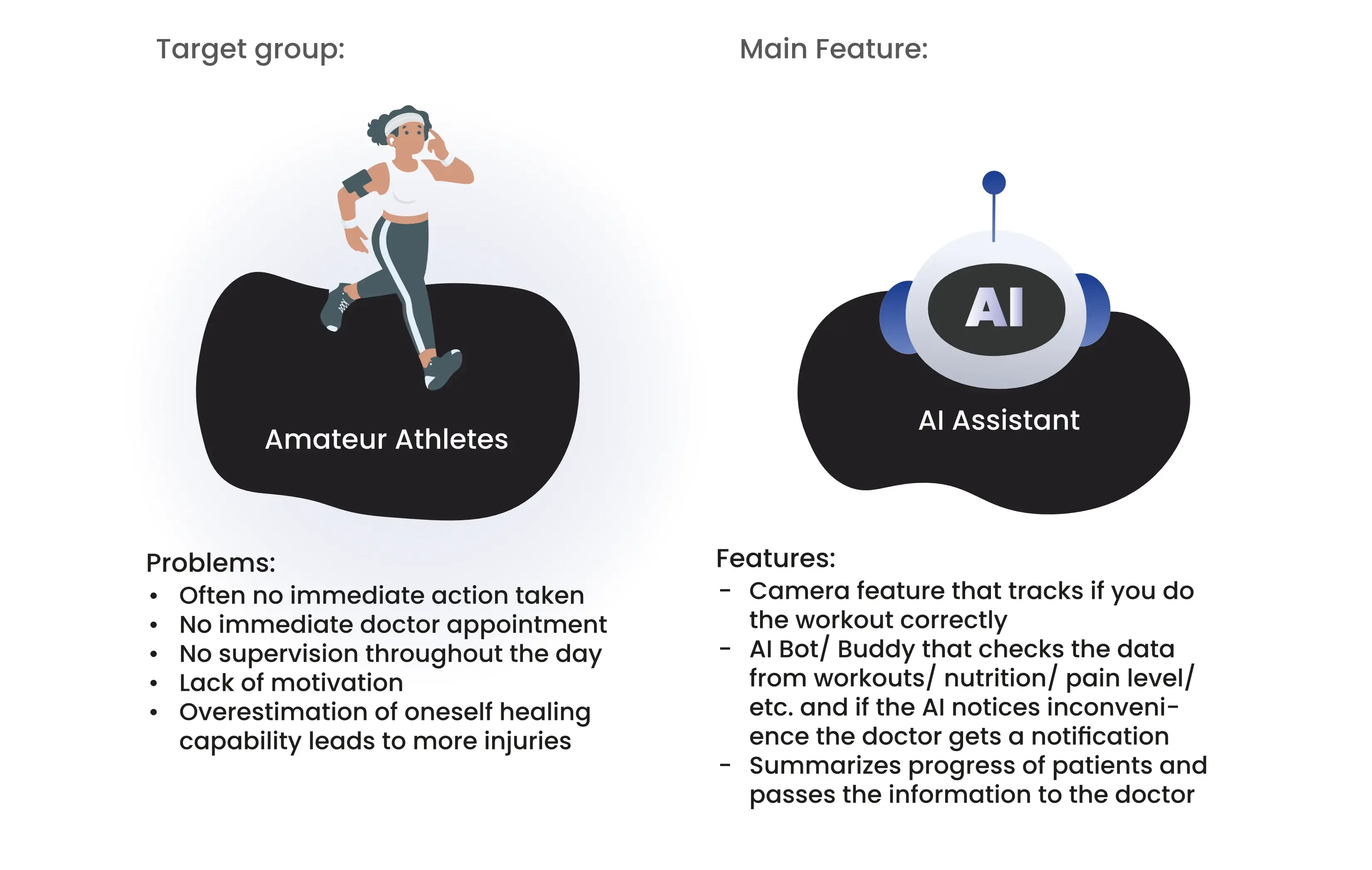 Target group:

Amateur Athletes

Problems:
• Often no immediate action taken
• No immediate doctor appointment
• No supervision throughout the day
• Lack of motivation
• Overestimation of oneself healing capability leads to more injuries

Main Feature:

AI

AI Assistant

Features:
- Camera feature that tracks if you do the workout correctly
- AI Bot/ Buddy that checks the data from workouts/ nutrition/ pain level/ etc. and if the AI notices inconvenience the doctor gets a notification
- Summarizes progress of patients and passes the information to the doctor